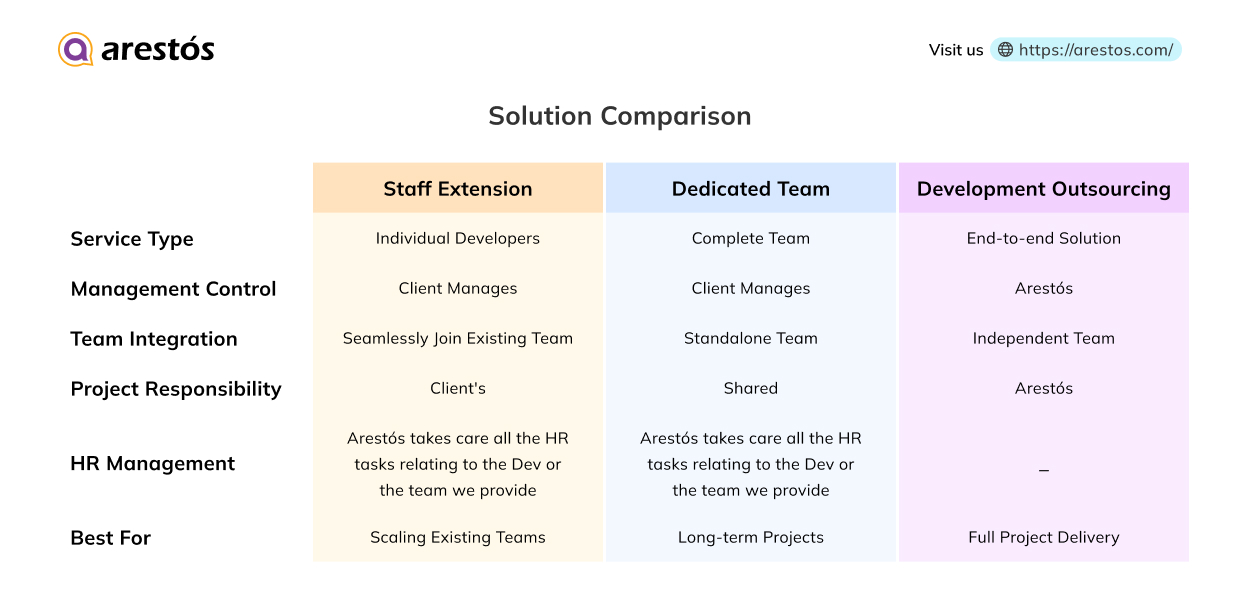 arestós

Visit us https://arestos.com/

Solution Comparison

| | Staff Extension | Dedicated Team | Development Outsourcing |
|---|---|---|---|
| Service Type | Individual Developers | Complete Team | End-to-end Solution |
| Management Control | Client Manages | Client Manages | Arestós |
| Team Integration | Seamlessly Join Existing Team | Standalone Team | Independent Team |
| Project Responsibility | Client's | Shared | Arestós |
| HR Management | Arestós takes care all the HR tasks relating to the Dev or the team we provide | Arestós takes care all the HR tasks relating to the Dev or the team we provide | – |
| Best For | Scaling Existing Teams | Long-term Projects | Full Project Delivery |